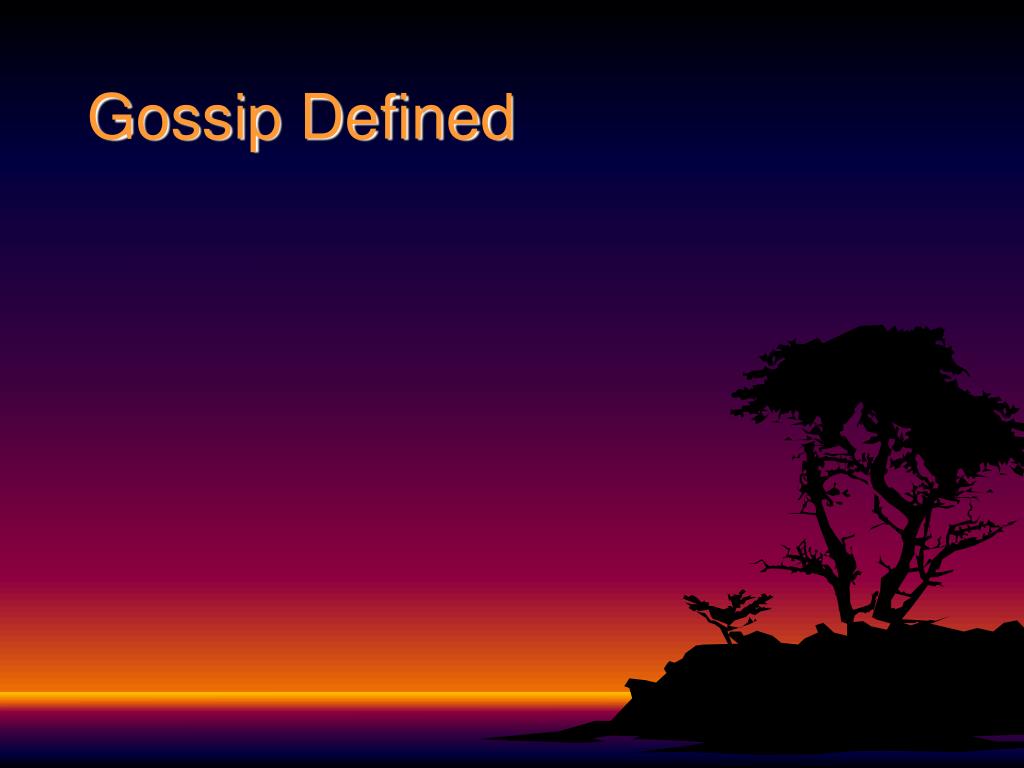 Gossip Defined